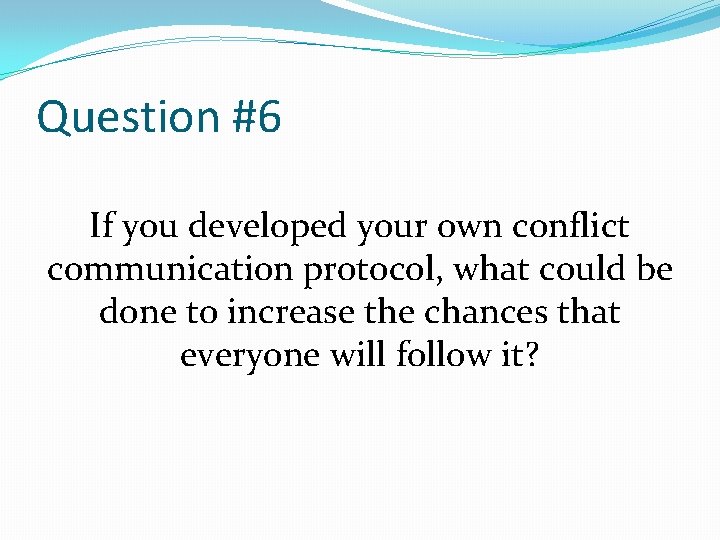 Question #6

If you developed your own conflict communication protocol, what could be done to increase the chances that everyone will follow it?